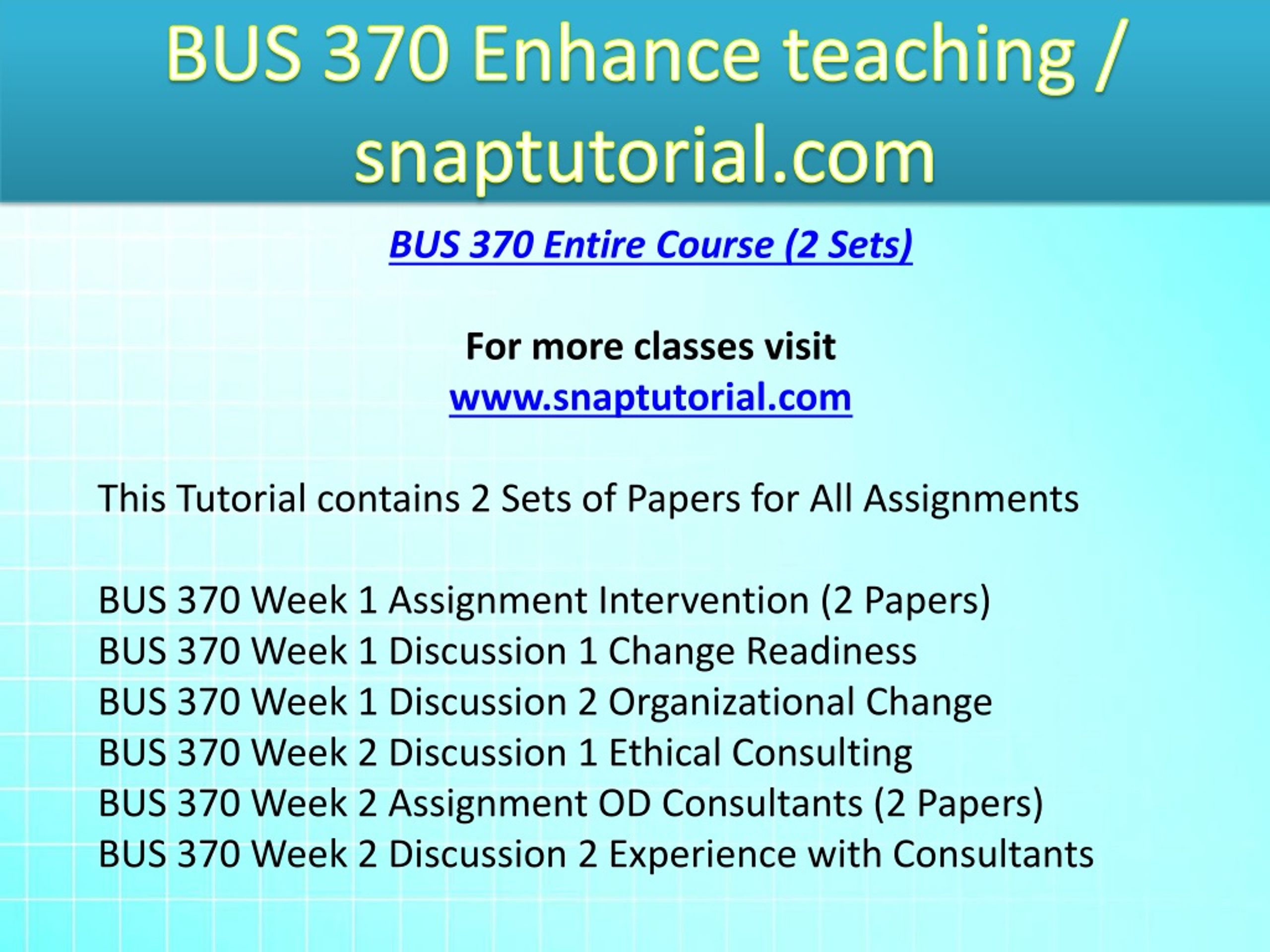 BUS 370 Enhance teaching / snaptutorial.com

BUS 370 Entire Course (2 Sets)

For more classes visit
www.snaptutorial.com

This Tutorial contains 2 Sets of Papers for All Assignments

BUS 370 Week 1 Assignment Intervention (2 Papers)
BUS 370 Week 1 Discussion 1 Change Readiness
BUS 370 Week 1 Discussion 2 Organizational Change
BUS 370 Week 2 Discussion 1 Ethical Consulting
BUS 370 Week 2 Assignment OD Consultants (2 Papers)
BUS 370 Week 2 Discussion 2 Experience with Consultants